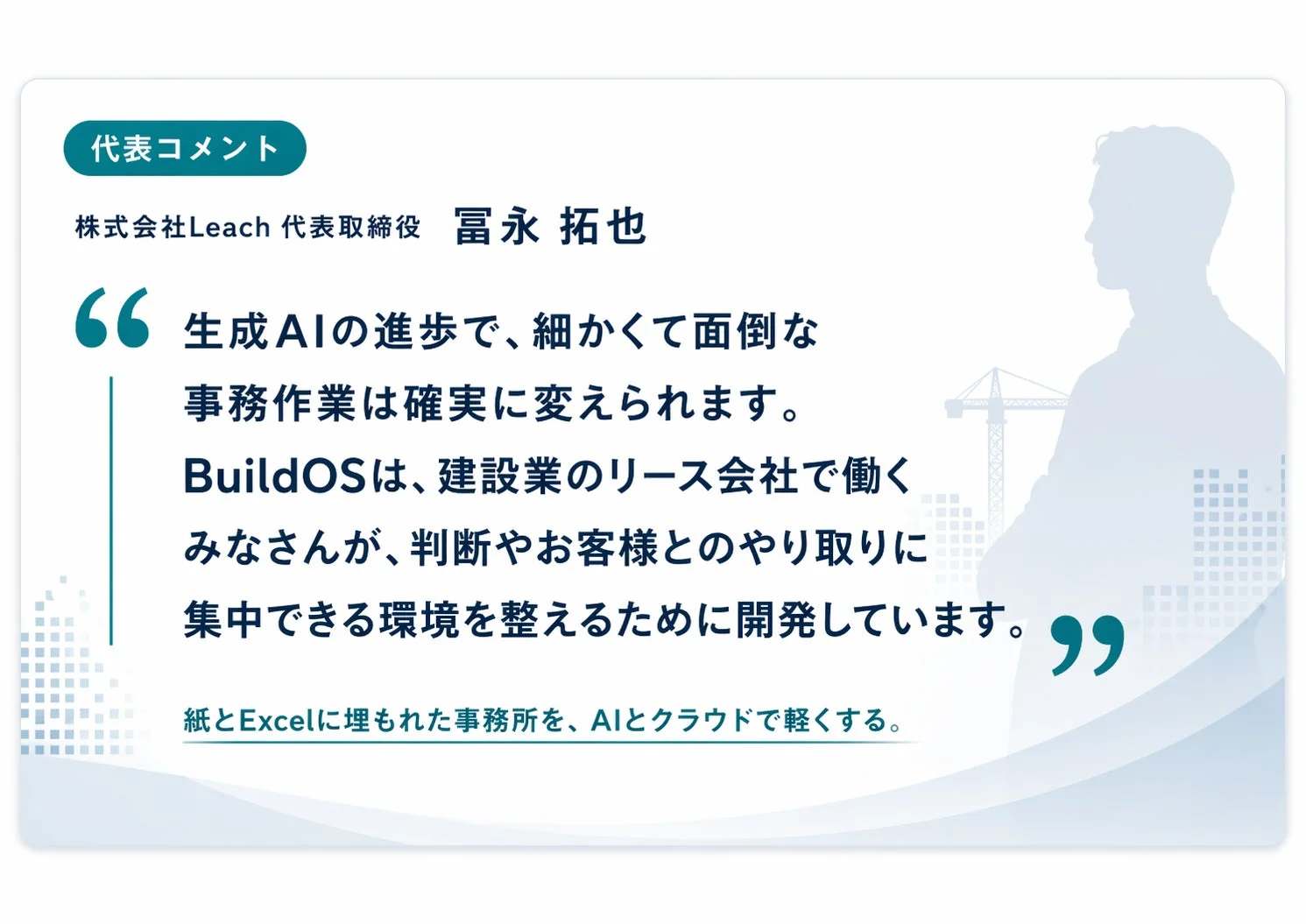 代表コメント

株式会社Leach 代表取締役 冨永 拓也

“生成AIの進歩で、細かくて面倒な事務作業は確実に変えられます。BuildOSは、建設業のリース会社で働くみなさんが、判断やお客様とのやり取りに集中できる環境を整えるために開発しています。”

紙とExcelに埋もれた事務所を、AIとクラウドで軽くする。